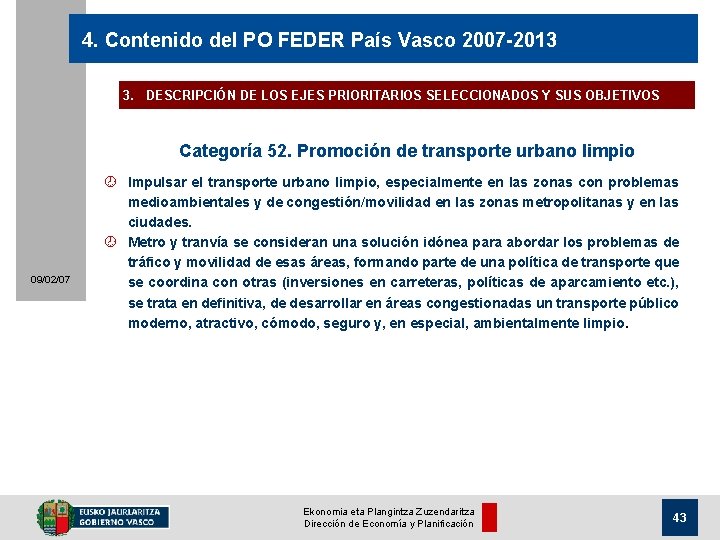 4. Contenido del PO FEDER País Vasco 2007-2013

3. DESCRIPCIÓN DE LOS EJES PRIORITARIOS SELECCIONADOS Y SUS OBJETIVOS

Categoría 52. Promoción de transporte urbano limpio

Impulsar el transporte urbano limpio, especialmente en las zonas con problemas medioambientales y de congestión/movilidad en las zonas metropolitanas y en las ciudades.

Metro y tranvía se consideran una solución idónea para abordar los problemas de tráfico y movilidad de esas áreas, formando parte de una política de transporte que se coordina con otras (inversiones en carreteras, políticas de aparcamiento etc.), se trata en definitiva, de desarrollar en áreas congestionadas un transporte público moderno, atractivo, cómodo, seguro y, en especial, ambientalmente limpio.

09/02/07

EUSKO JAURLARITZA
GOBIERNO VASCO

Ekonomia eta Plangintza Zuzendaritza
Dirección de Economía y Planificación

43